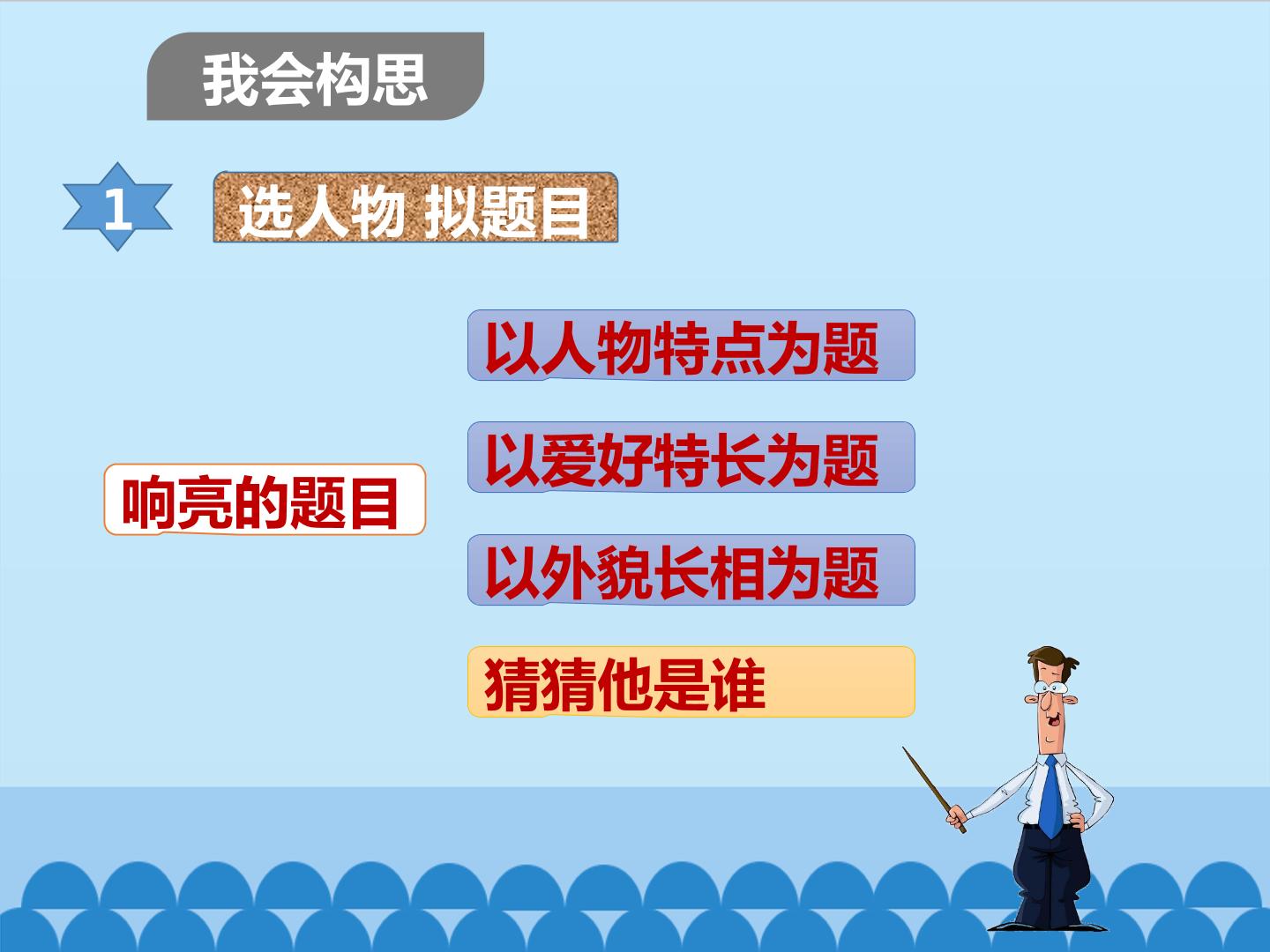 我会构思

1

选人物 拟题目

响亮的题目

以人物特点为题

以爱好特长为题

以外貌长相为题

猜猜他是谁